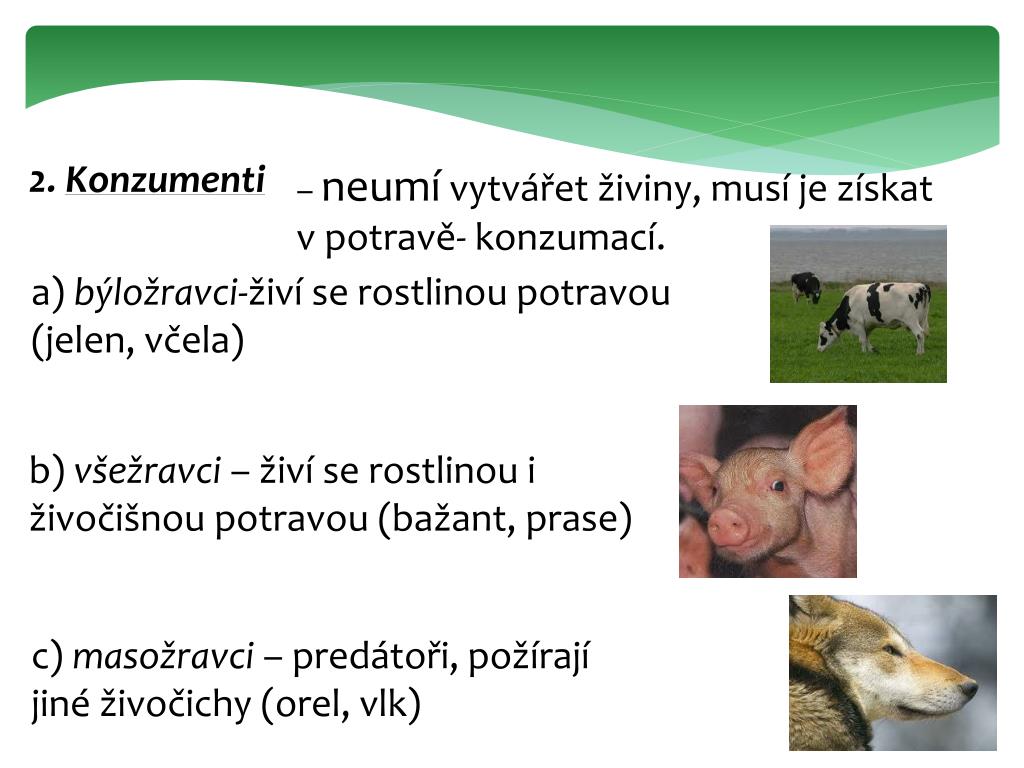 2. Konzumenti – neumí vytvářet živiny, musí je získat v potravě- konzumací.

a) býložravci-živí se rostlinou potravou (jelen, včela)

b) všežravci – živí se rostlinou i živočišnou potravou (bažant, prase)

c) masožravci – predátoři, požírají jiné živočichy (orel, vlk)